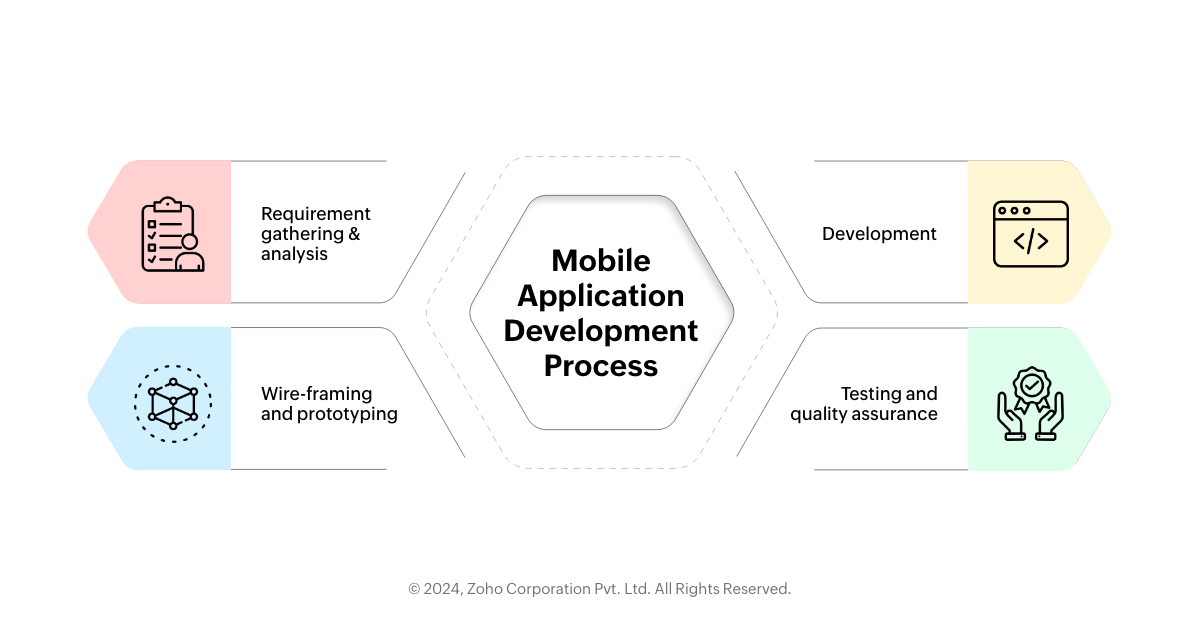 Requirement gathering & analysis

Wire-framing and prototyping

Mobile Application Development Process

Development

Testing and quality assurance

© 2024, Zoho Corporation Pvt. Ltd. All Rights Reserved.